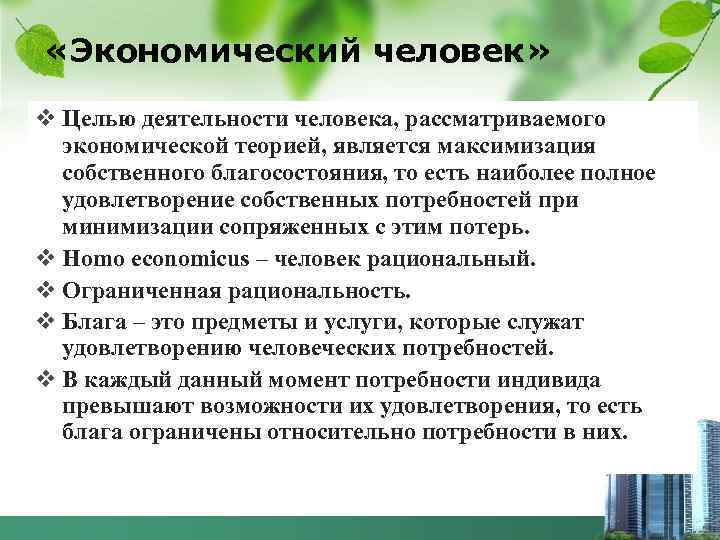 «Экономический человек»

❖ Целью деятельности человека, рассматриваемого экономической теорией, является максимизация собственного благосостояния, то есть наиболее полное удовлетворение собственных потребностей при минимизации сопряженных с этим потерь.

❖ Homo economicus – человек рациональный.

❖ Ограниченная рациональность.

❖ Блага – это предметы и услуги, которые служат удовлетворению человеческих потребностей.

❖ В каждый данный момент потребности индивида превышают возможности их удовлетворения, то есть блага ограничены относительно потребности в них.